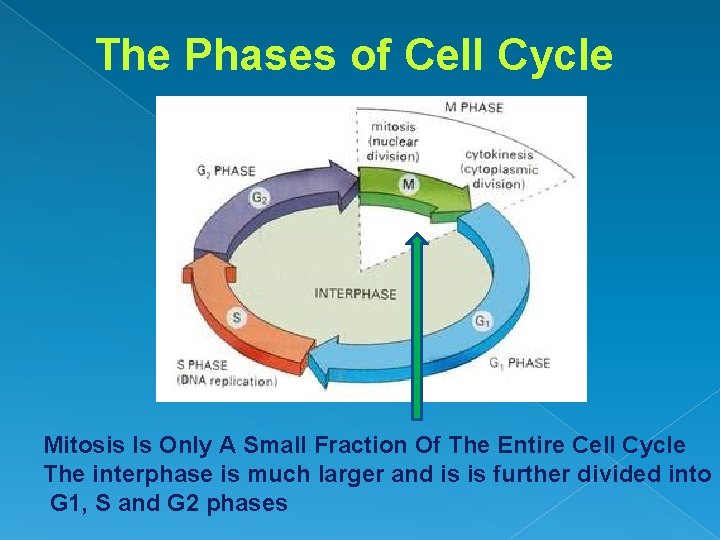 The Phases of Cell Cycle

M PHASE
mitosis (nuclear division)
cytokinesis (cytoplasmic division)
$G_2$ PHASE
$G_2$
M
INTERPHASE
S
$G_1$
S PHASE (DNA replication)
$G_1$ PHASE

Mitosis Is Only A Small Fraction Of The Entire Cell Cycle
The interphase is much larger and is is further divided into G1, S and G2 phases